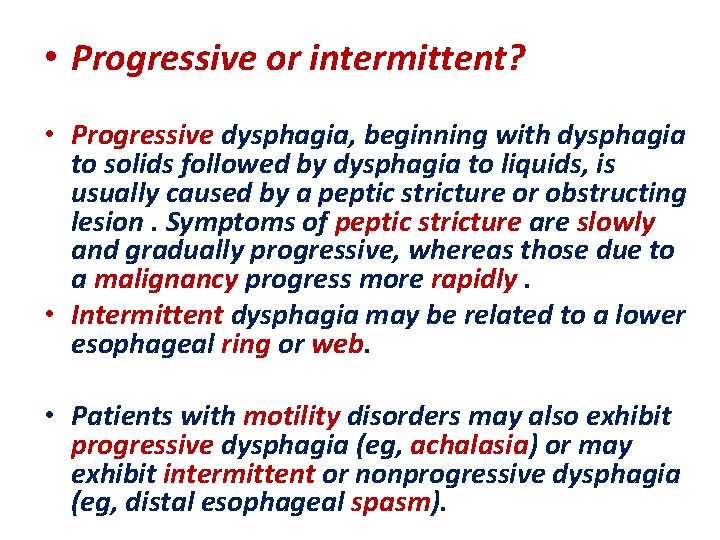 • Progressive or intermittent?

• Progressive dysphagia, beginning with dysphagia to solids followed by dysphagia to liquids, is usually caused by a peptic stricture or obstructing lesion . Symptoms of peptic stricture are slowly and gradually progressive, whereas those due to a malignancy progress more rapidly .

• Intermittent dysphagia may be related to a lower esophageal ring or web.

• Patients with motility disorders may also exhibit progressive dysphagia (eg, achalasia) or may exhibit intermittent or nonprogressive dysphagia (eg, distal esophageal spasm).